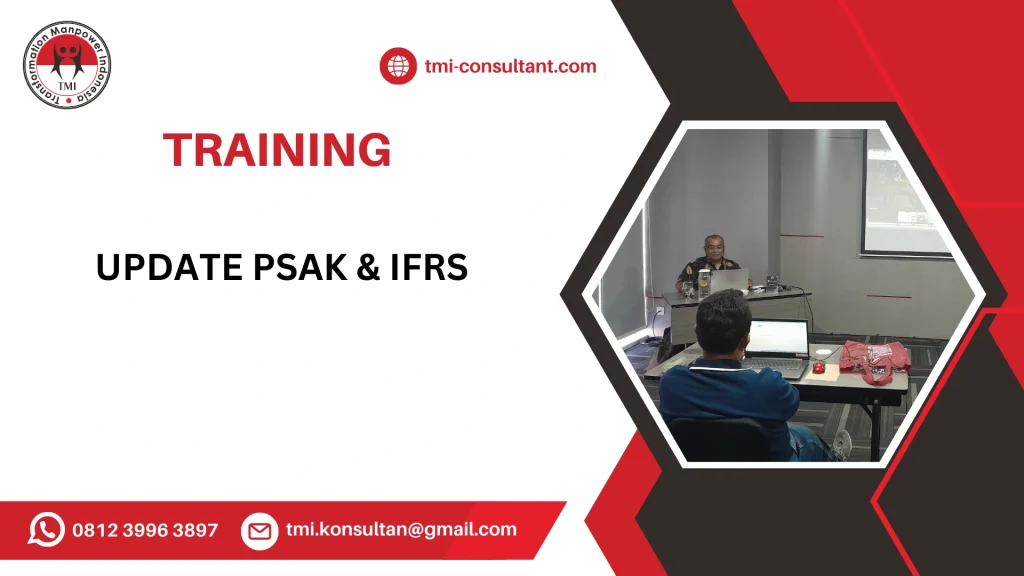 Transformation Manpower Indonesia
TMI

tmi-consultant.com

TRAINING

UPDATE PSAK & IFRS

0812 3996 3897

tmi.konsultan@gmail.com